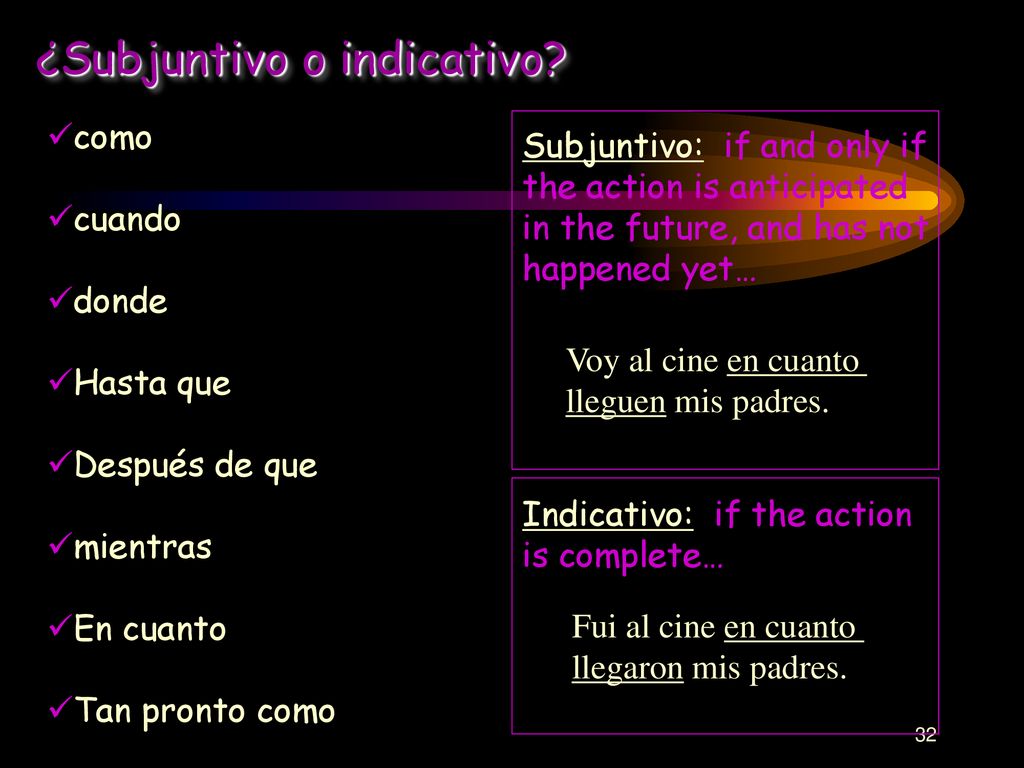 ¿Subjuntivo o indicativo?

✓como

✓cuando

✓donde

✓Hasta que

✓Después de que

✓mientras

✓En cuanto

✓Tan pronto como

Subjuntivo: if and only if the action is anticipated in the future, and has not happened yet…

Voy al cine en cuanto lleguen mis padres.

Indicativo: if the action is complete…

Fui al cine en cuanto llegaron mis padres.

32